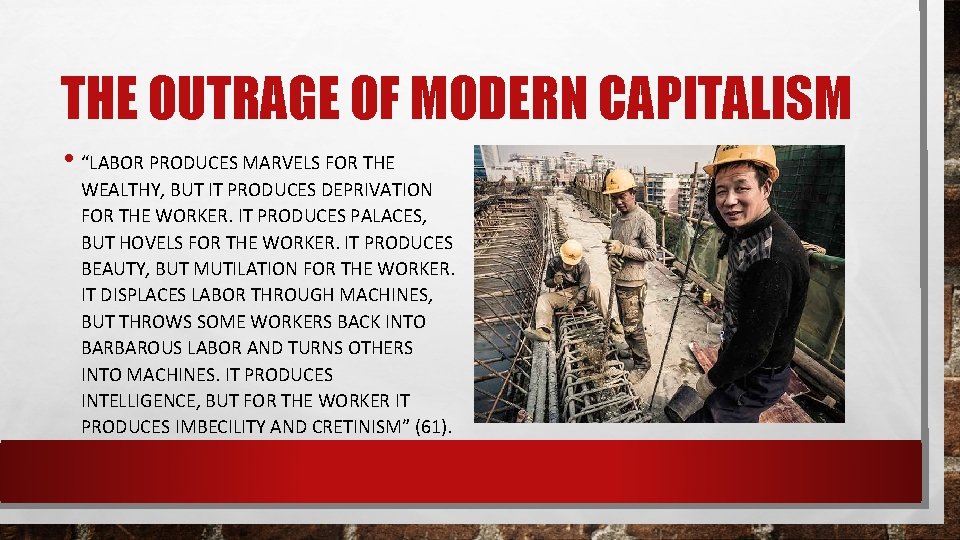 THE OUTRAGE OF MODERN CAPITALISM

• "LABOR PRODUCES MARVELS FOR THE WEALTHY, BUT IT PRODUCES DEPRIVATION FOR THE WORKER. IT PRODUCES PALACES, BUT HOVELS FOR THE WORKER. IT PRODUCES BEAUTY, BUT MUTILATION FOR THE WORKER. IT DISPLACES LABOR THROUGH MACHINES, BUT THROWS SOME WORKERS BACK INTO BARBAROUS LABOR AND TURNS OTHERS INTO MACHINES. IT PRODUCES INTELLIGENCE, BUT FOR THE WORKER IT PRODUCES IMBECILITY AND CRETINISM" (61).